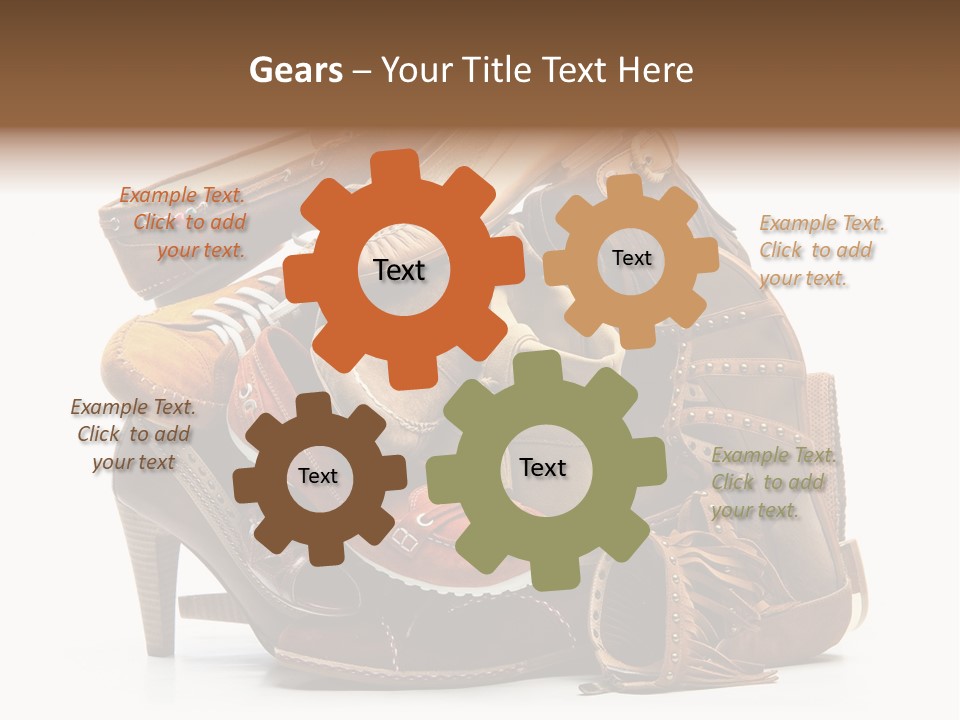 Gears – Your Title Text Here

Example Text. Click to add your text.

Text

Text

Example Text. Click to add your text.

Example Text. Click to add your text

Text

Text

Example Text. Click to add your text.